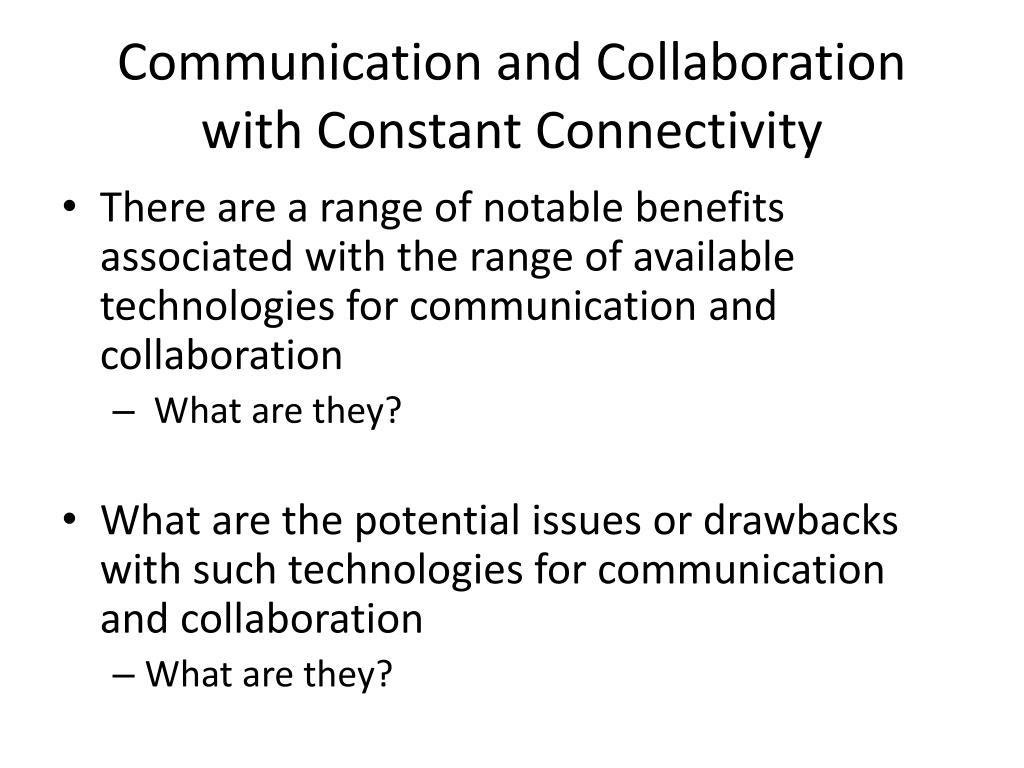 Communication and Collaboration with Constant Connectivity

• There are a range of notable benefits associated with the range of available technologies for communication and collaboration
– What are they?

• What are the potential issues or drawbacks with such technologies for communication and collaboration
– What are they?